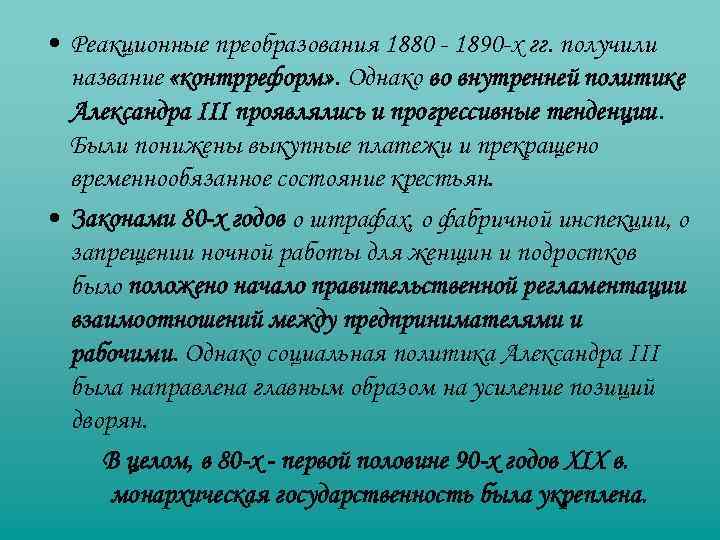 • Реакционные преобразования 1880 - 1890-х гг. получили название «контрреформ». Однако во внутренней политике Александра III проявлялись и прогрессивные тенденции. Были понижены выкупные платежи и прекращено временнообязанное состояние крестьян.

• Законами 80-х годов о штрафах, о фабричной инспекции, о запрещении ночной работы для женщин и подростков было положено начало правительственной регламентации взаимоотношений между предпринимателями и рабочими. Однако социальная политика Александра III была направлена главным образом на усиление позиций дворян.

В целом, в 80-х - первой половине 90-х годов XIX в. монархическая государственность была укреплена.